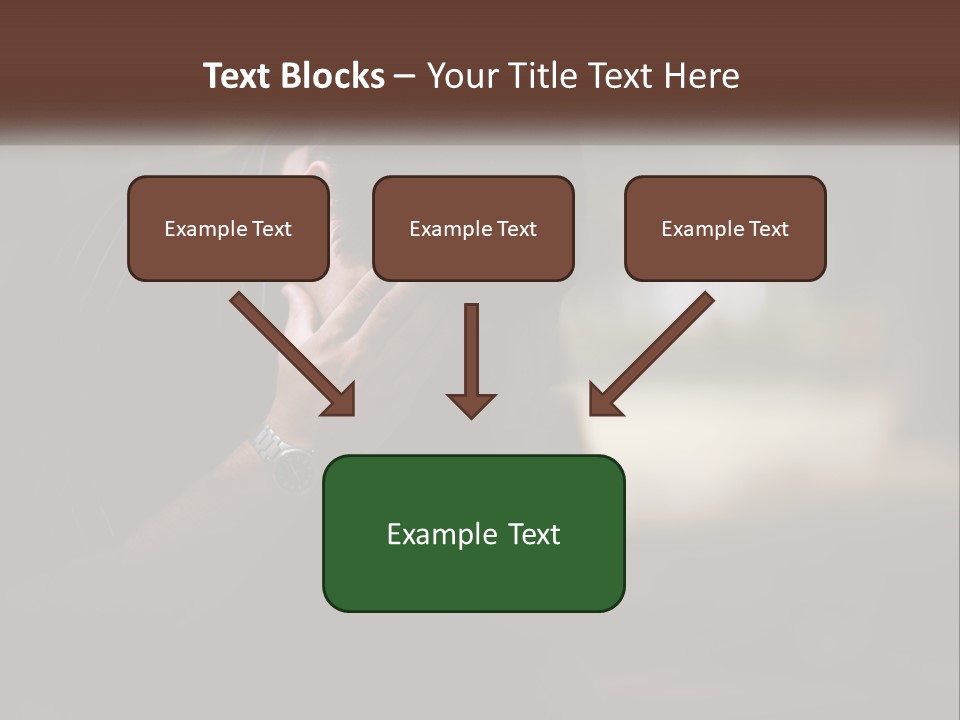 Text Blocks – Your Title Text Here

Example Text

Example Text

Example Text

Example Text